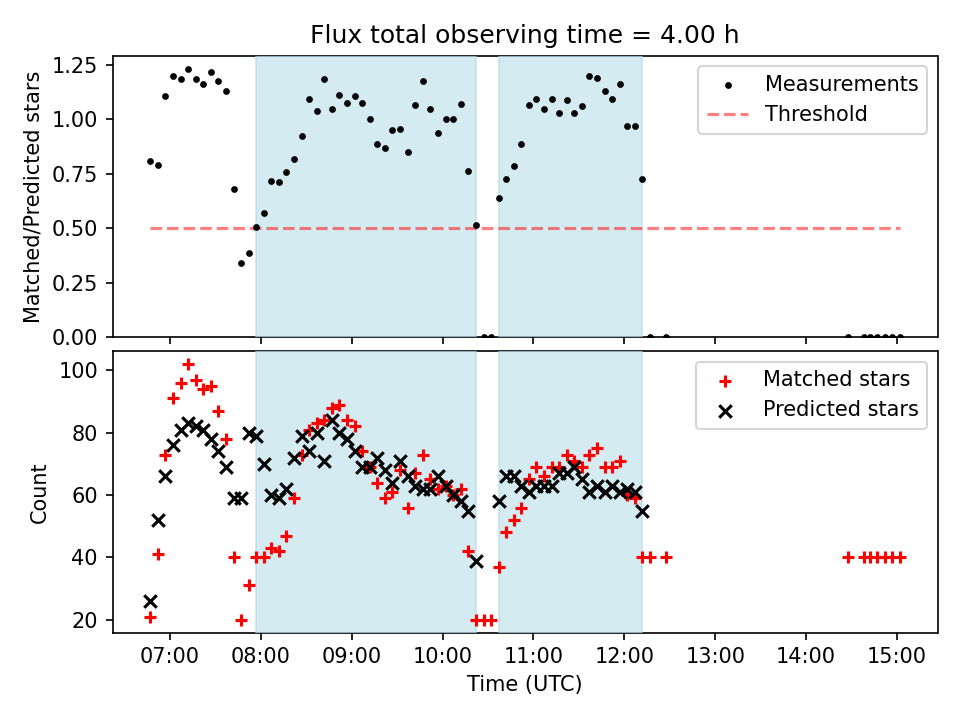 Flux total observing time = 4.00 h

Matched/Predicted stars

1.25
1.00
0.75
0.50
0.25
0.00

Measurements
Threshold

Count

100
80
60
40
20

Matched stars
Predicted stars

07:00 08:00 09:00 10:00 11:00 12:00 13:00 14:00 15:00

Time (UTC)